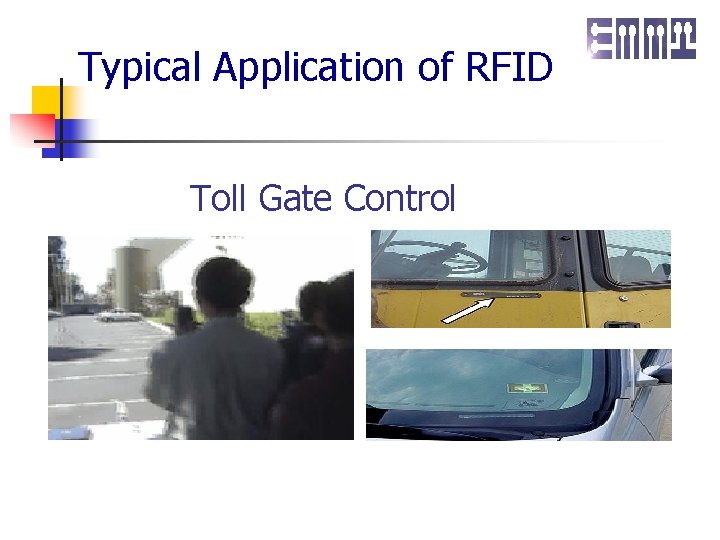 Typical Application of RFID

Toll Gate Control